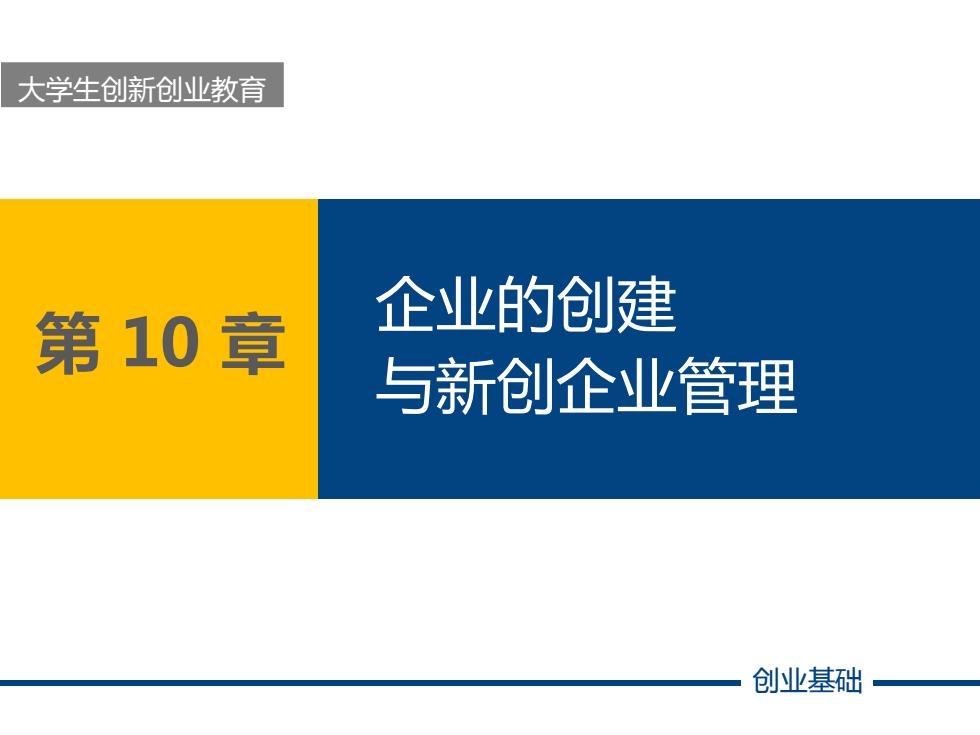 大学生创新创业教育

第 10 章

企业的创建
与新创企业管理

创业基础